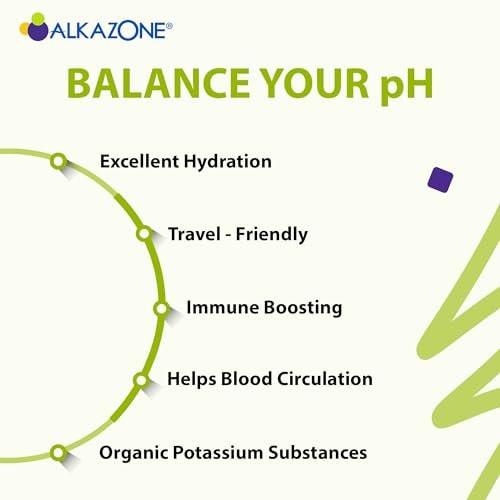 ALKAZONE®

BALANCE YOUR pH

Excellent Hydration

Travel - Friendly

Immune Boosting

Helps Blood Circulation

Organic Potassium Substances